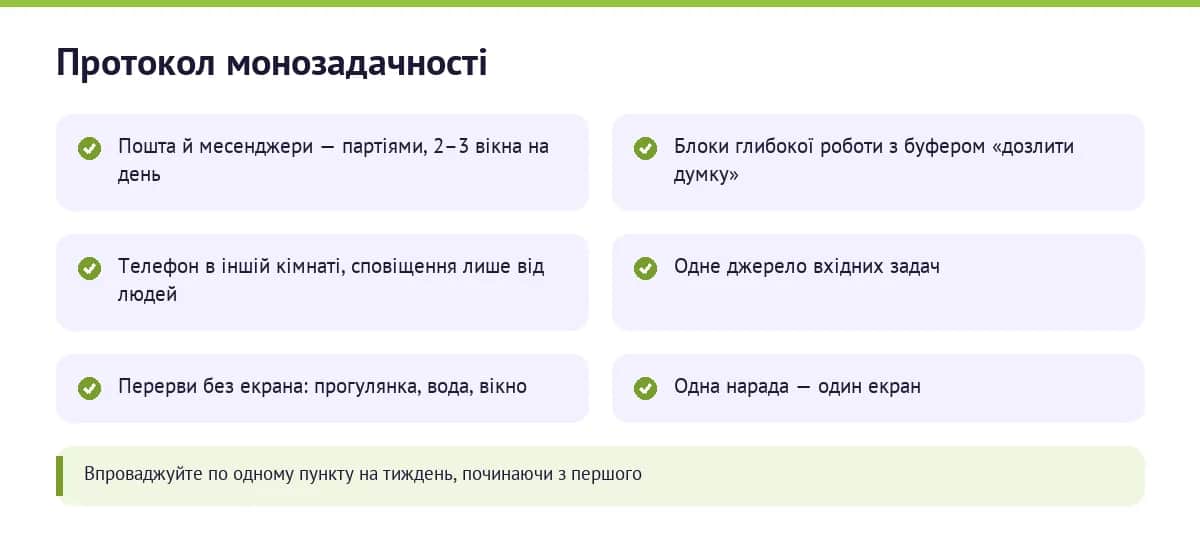 Протокол монозадачності

Пошта й месенджери — партіями, 2–3 вікна на день

Блоки глибокої роботи з буфером «дозлити думку»

Телефон в іншій кімнаті, сповіщення лише від людей

Одне джерело вхідних задач

Перерви без екрана: прогулянка, вода, вікно

Одна нарада — один екран

Впроваджуйте по одному пункту на тиждень, починаючи з першого